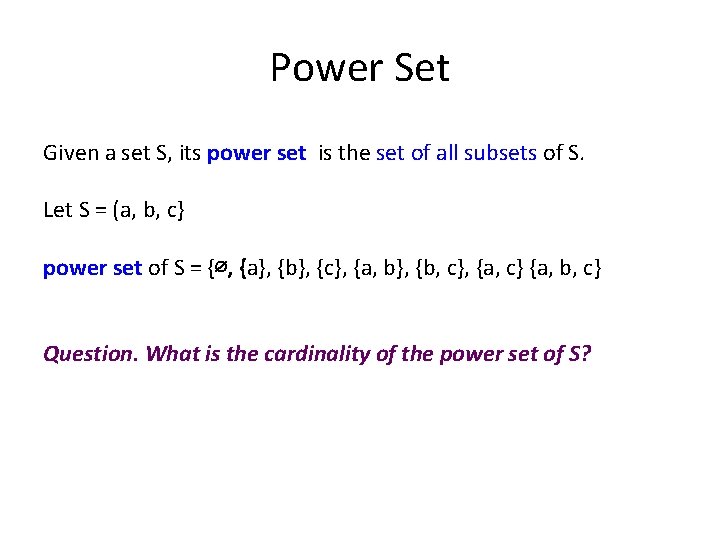 Power Set

Given a set S, its power set is the set of all subsets of S.

Let S = {a, b, c}

power set of S = {∅, {a}, {b}, {c}, {a, b}, {b, c}, {a, c} {a, b, c}

Question. What is the cardinality of the power set of S?